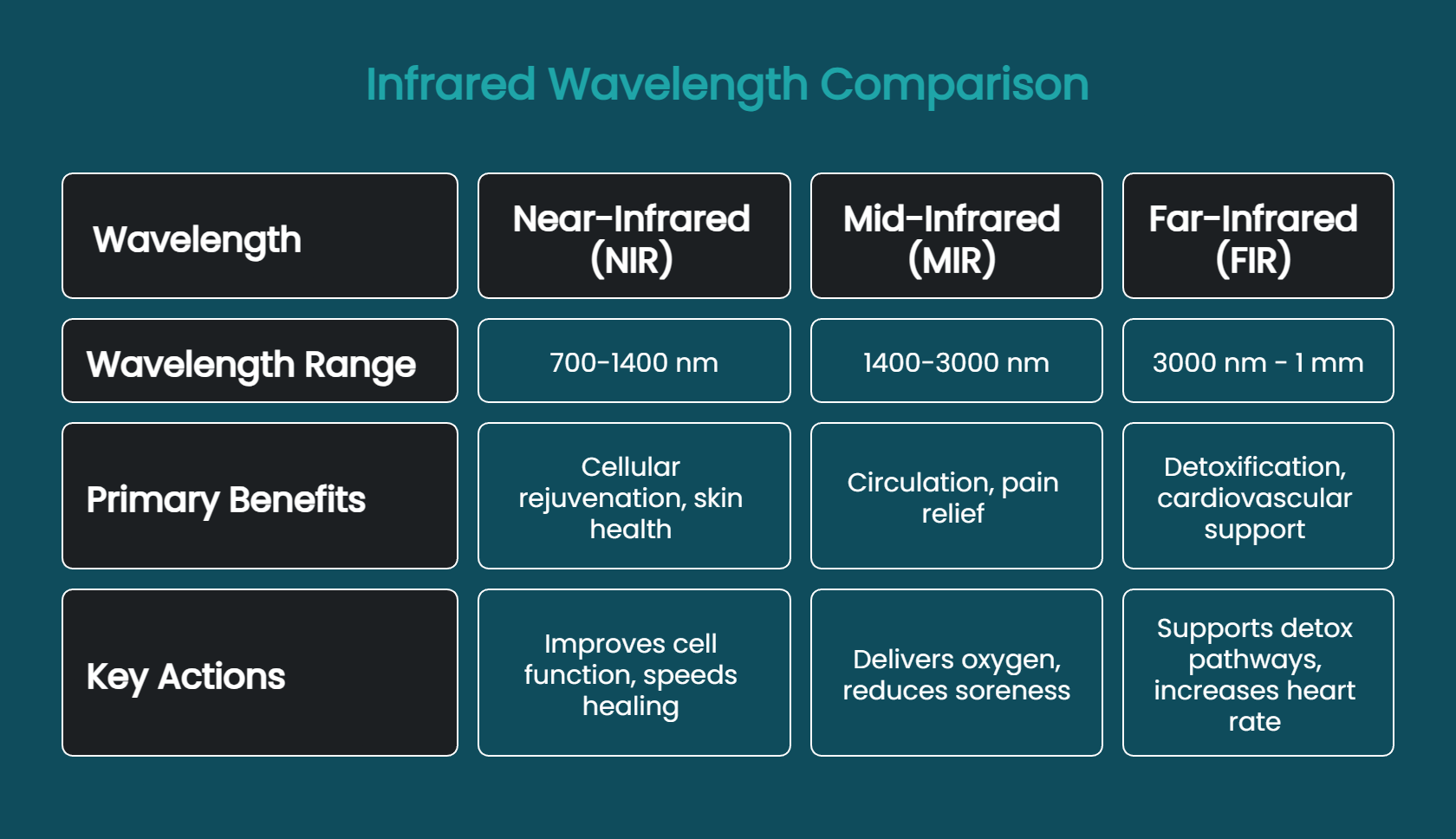 Infrared Wavelength Comparison

| Wavelength | Near-Infrared (NIR) | Mid-Infrared (MIR) | Far-Infrared (FIR) |
|---|---|---|---|
| Wavelength Range | 700-1400 nm | 1400-3000 nm | 3000 nm - 1 mm |
| Primary Benefits | Cellular rejuvenation, skin health | Circulation, pain relief | Detoxification, cardiovascular support |
| Key Actions | Improves cell function, speeds healing | Delivers oxygen, reduces soreness | Supports detox pathways, increases heart rate |